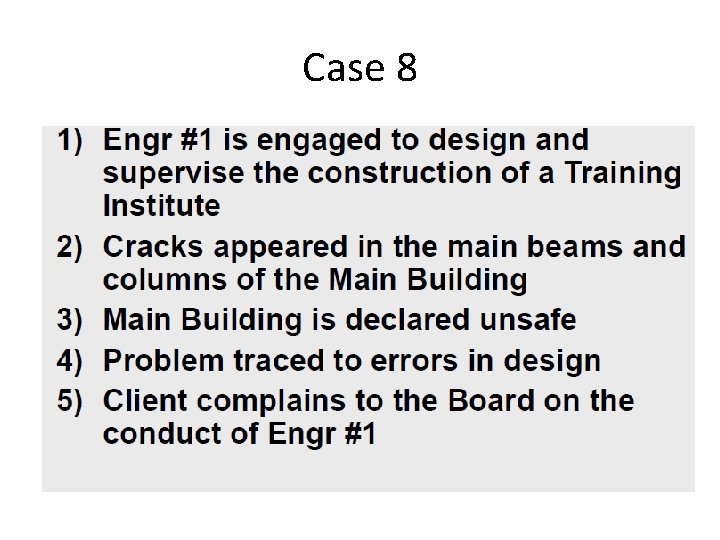 Case 8

1) Engr #1 is engaged to design and supervise the construction of a Training Institute
2) Cracks appeared in the main beams and columns of the Main Building
3) Main Building is declared unsafe
4) Problem traced to errors in design
5) Client complains to the Board on the conduct of Engr #1